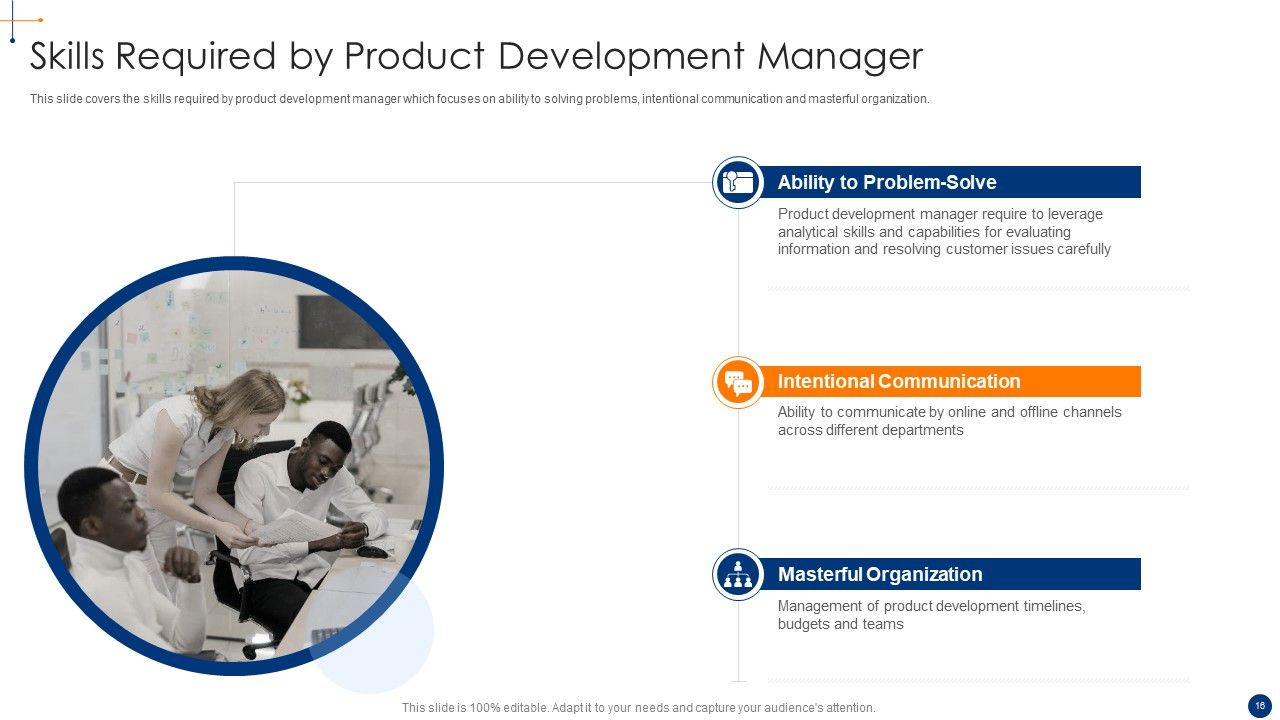 Skills Required by Product Development Manager

This slide covers the skills required by product development manager which focuses on ability to solving problems, intentional communication and masterful organization.

Ability to Problem-Solve

Product development manager require to leverage analytical skills and capabilities for evaluating information and resolving customer issues carefully

Intentional Communication

Ability to communicate by online and offline channels across different departments

Masterful Organization

Management of product development timelines, budgets and teams

This slide is 100% editable. Adapt it to your needs and capture your audience's attention.

16